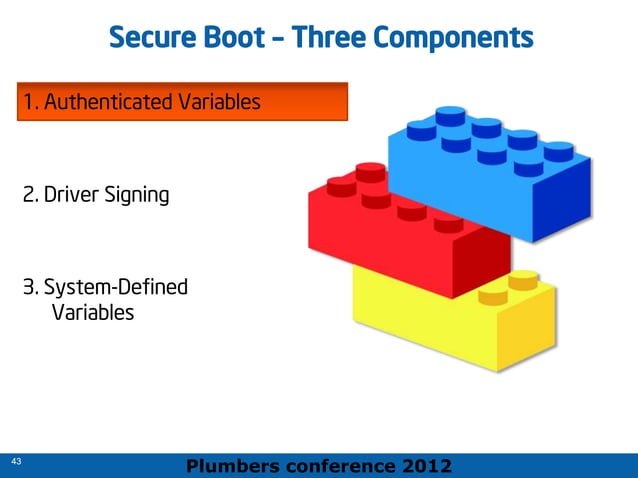 Secure Boot – Three Components

1. Authenticated Variables

2. Driver Signing

3. System-Defined Variables

43

Plumbers conference 2012